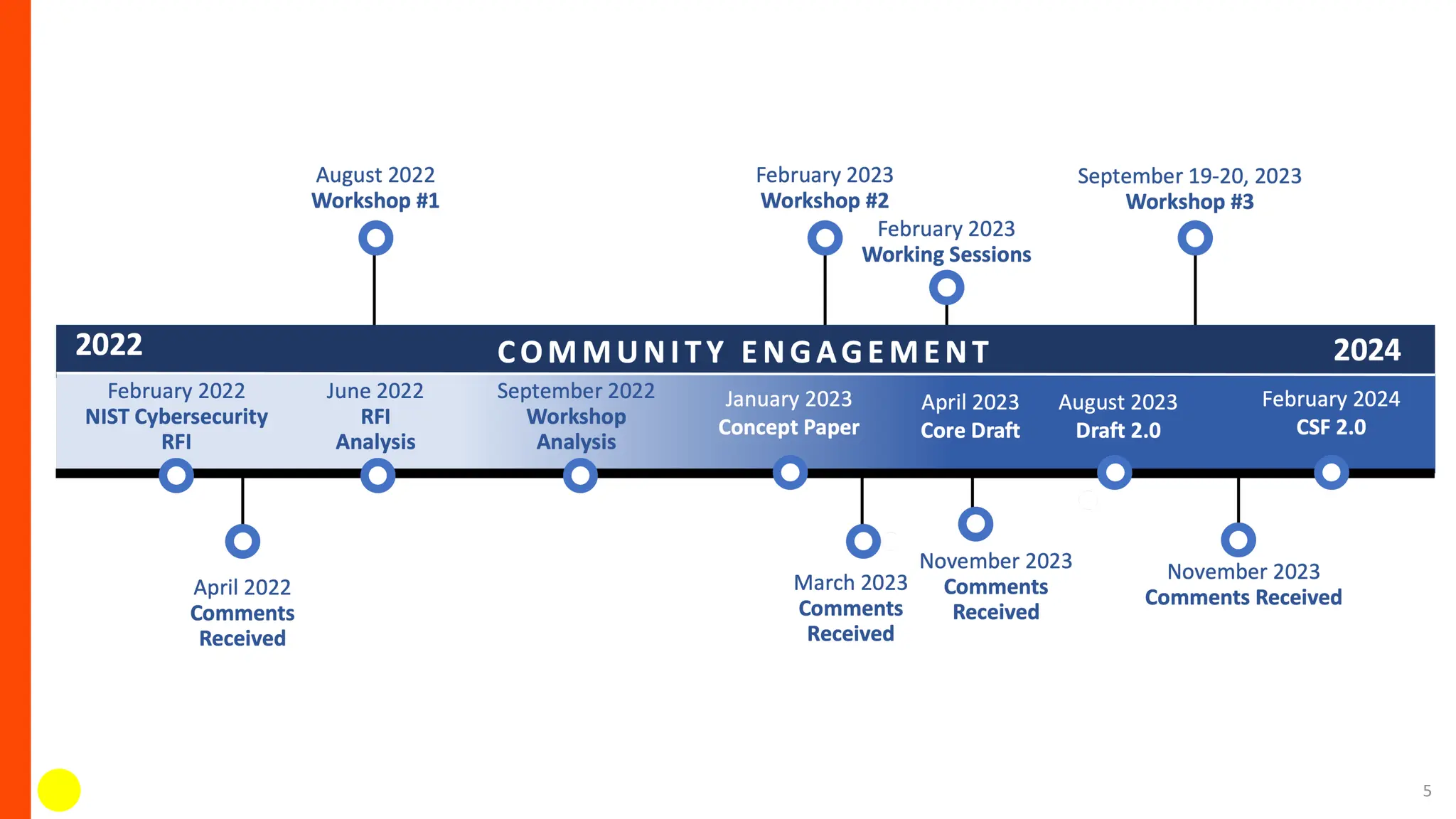 August 2022
Workshop #1

February 2023
Workshop #2

February 2023
Working Sessions

September 19-20, 2023
Workshop #3

2022

COMMUNITY ENGAGEMENT

2024

February 2022
NIST Cybersecurity RFI

June 2022
RFI Analysis

September 2022
Workshop Analysis

January 2023
Concept Paper

April 2023
Core Draft

August 2023
Draft 2.0

February 2024
CSF 2.0

April 2022
Comments Received

March 2023
Comments Received

November 2023
Comments Received

November 2023
Comments Received

5